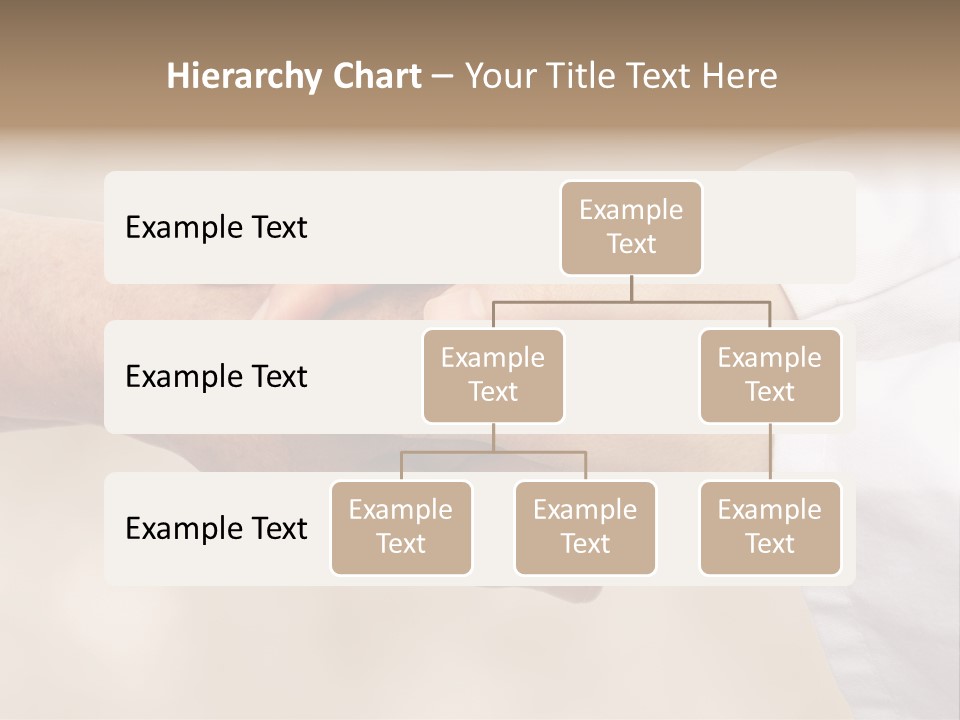 Hierarchy Chart – Your Title Text Here

Example Text

Example Text

Example Text

Example Text

Example Text

Example Text

Example Text

Example Text

Example Text